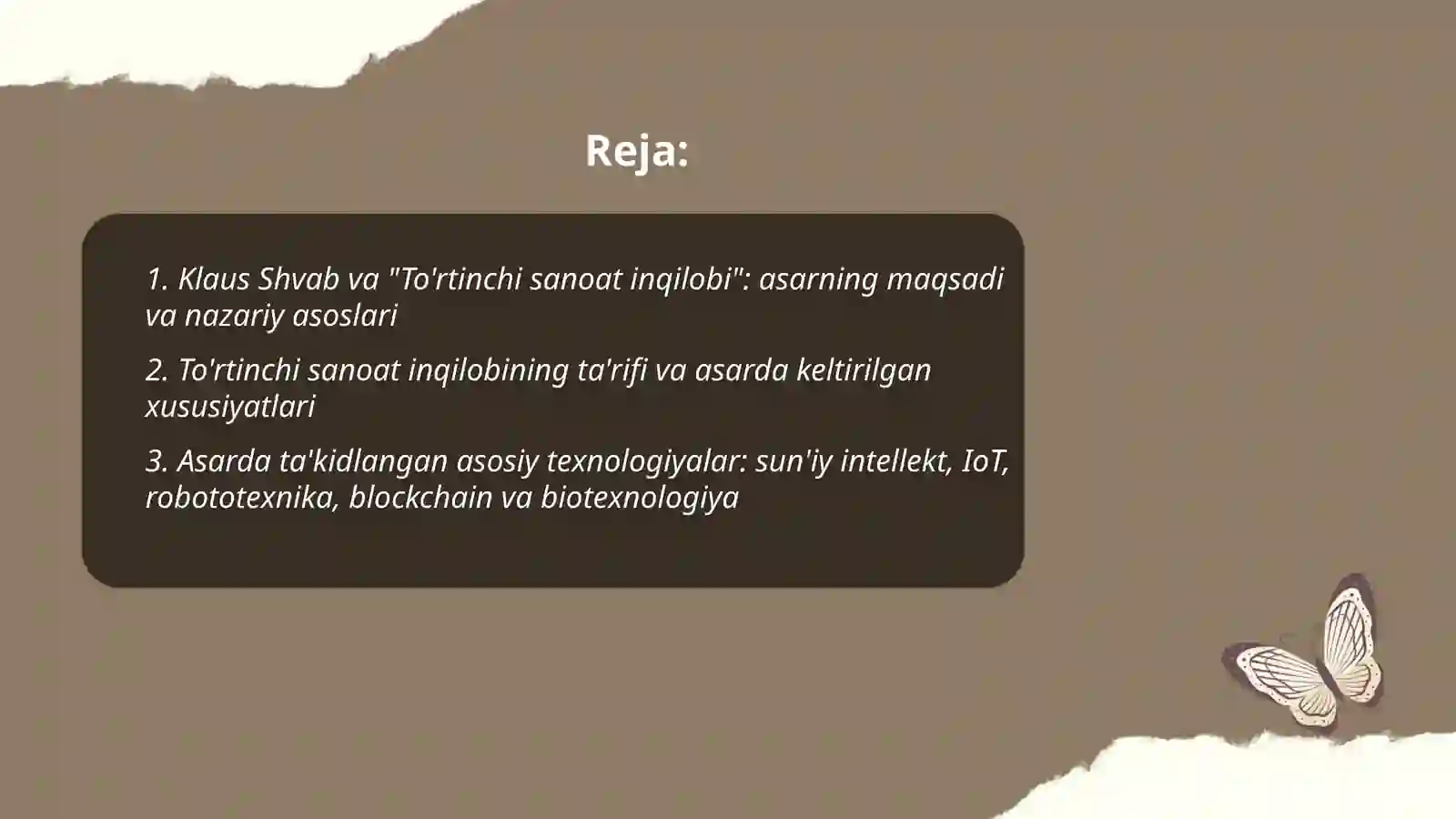 Reja:

1. Klaus Shvab va "To'rtinchi sanoat inqilobi": asarning maqsadi va nazariy asoslari

2. To'rtinchi sanoat inqilobining ta'rifi va asarda keltirilgan xususiyatlari

3. Asarda ta'kidlangan asosiy texnologiyalar: sun'iy intellekt, IoT, robototexnika, blockchain va biotexnologiya